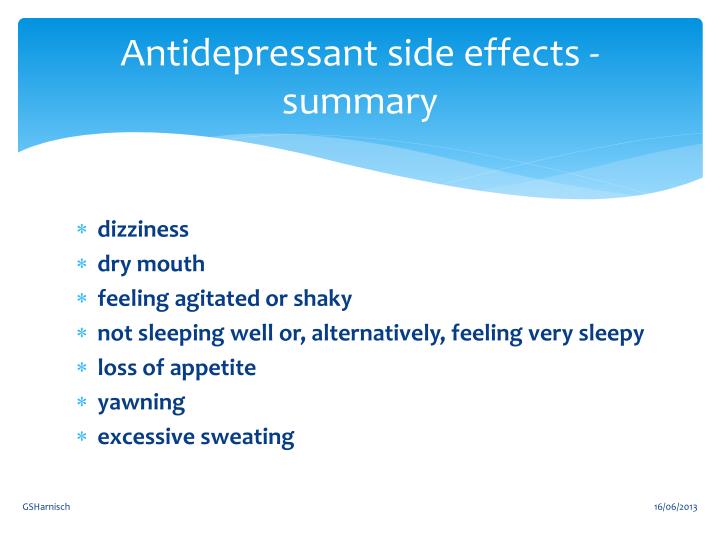 Antidepressant side effects - summary

* dizziness
* dry mouth
* feeling agitated or shaky
* not sleeping well or, alternatively, feeling very sleepy
* loss of appetite
* yawning
* excessive sweating

GSHarnisch

16/06/2013